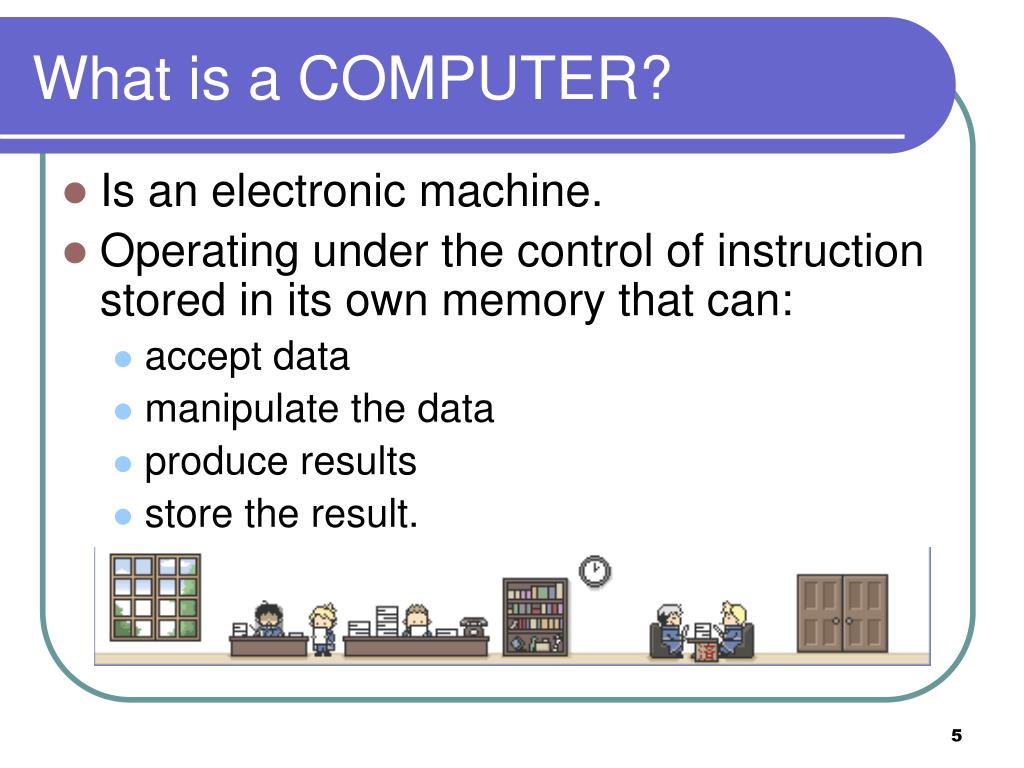 What is a COMPUTER?

- Is an electronic machine.
- Operating under the control of instruction stored in its own memory that can:
  - accept data
  - manipulate the data
  - produce results
  - store the result.

5